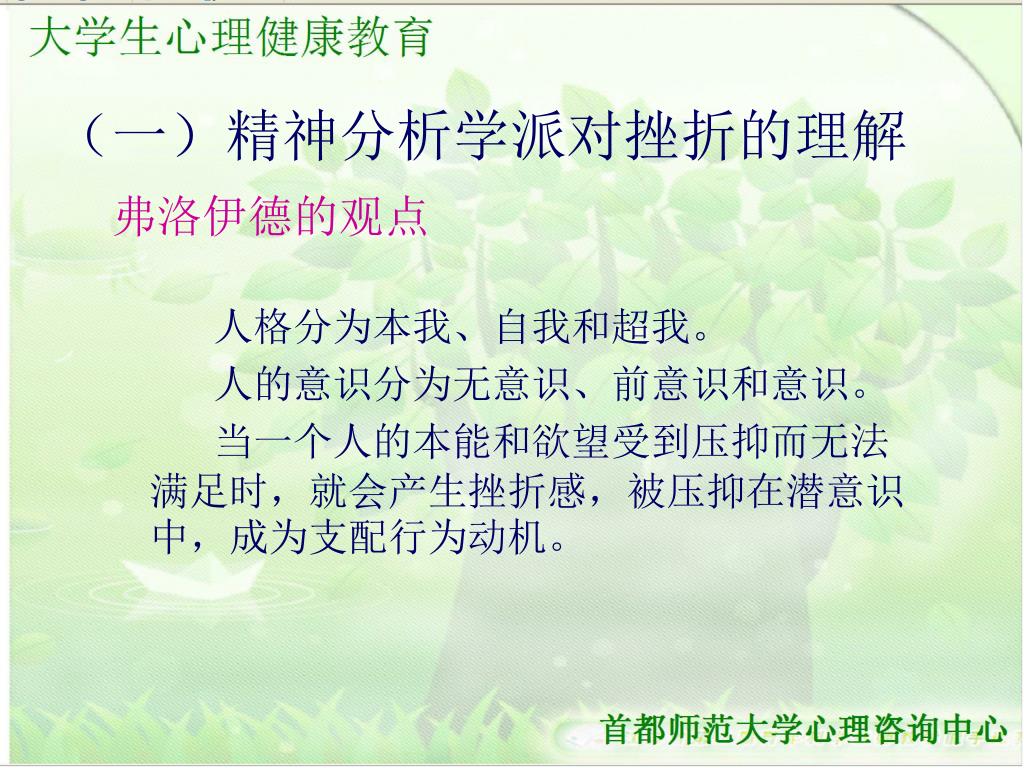 大学生心理健康教育

（一）精神分析学派对挫折的理解

弗洛伊德的观点

人格分为本我、自我和超我。

人的意识分为无意识、前意识和意识。

当一个人的本能和欲望受到压抑而无法满足时，就会产生挫折感，被压抑在潜意识中，成为支配行为动机。

首都师范大学心理咨询中心